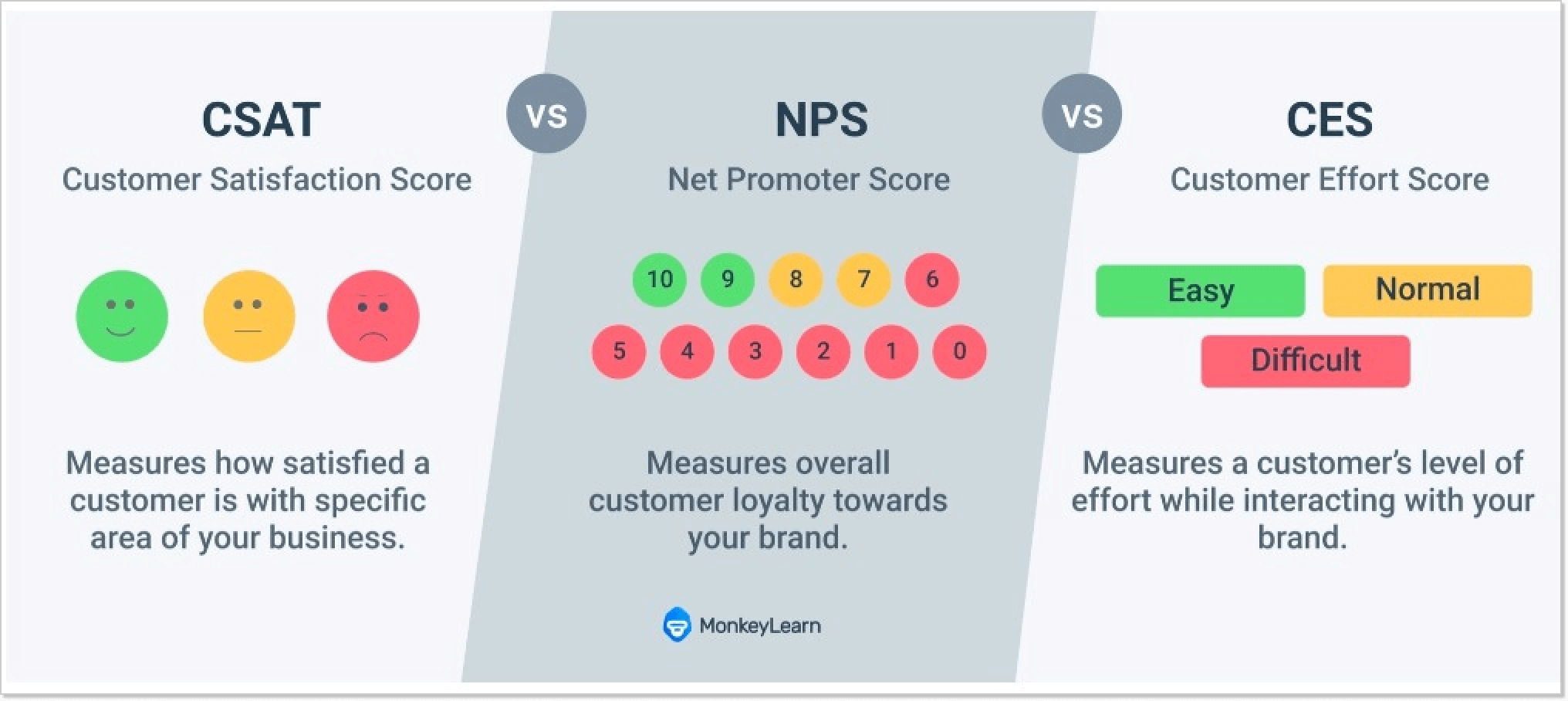 CSAT
Customer Satisfaction Score

Measures how satisfied a customer is with specific area of your business.

VS

NPS
Net Promoter Score

10 9 8 7 6
5 4 3 2 1 0

Measures overall customer loyalty towards your brand.

MonkeyLearn

VS

CES
Customer Effort Score

Easy
Normal
Difficult

Measures a customer's level of effort while interacting with your brand.